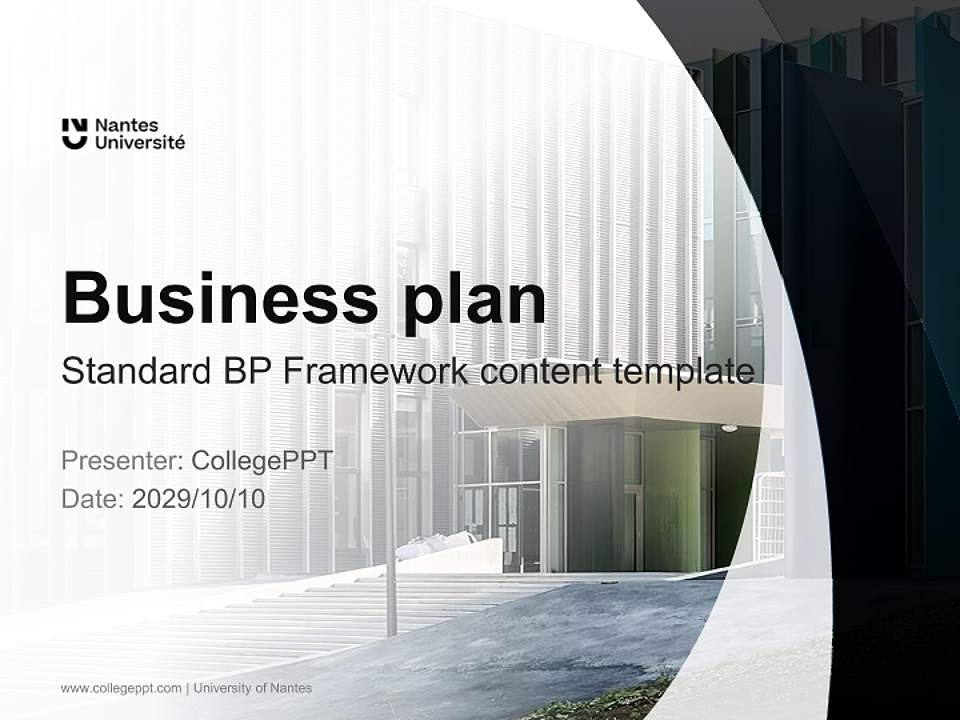 Nantes Université

Business plan

Standard BP Framework content template

Presenter: CollegePPT
Date: 2029/10/10

www.collegeppt.com | University of Nantes